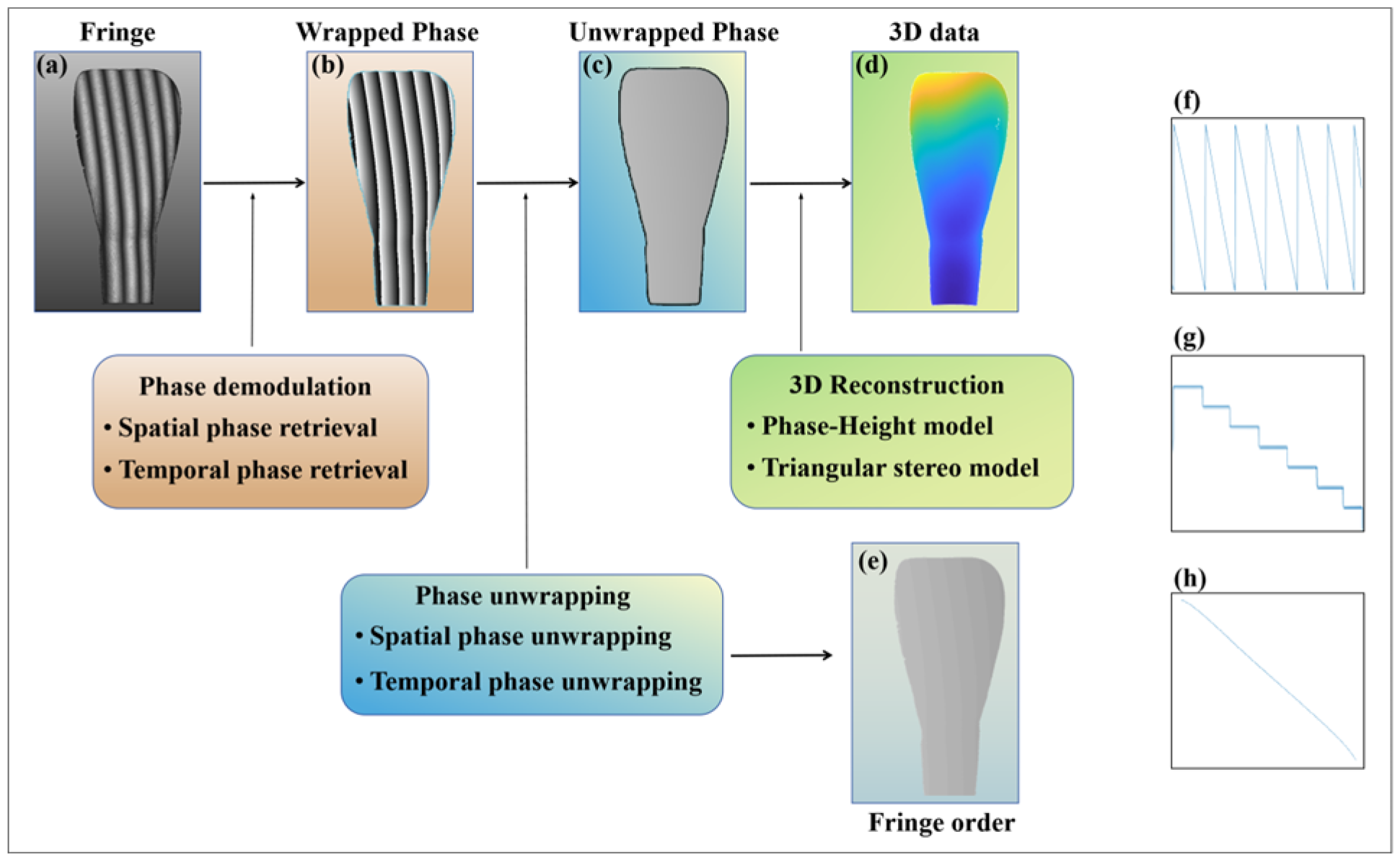 Fringe

(a)

Wrapped Phase

(b)

Unwrapped Phase

(c)

3D data

(d)

(f)

(g)

(h)

Phase demodulation
• Spatial phase retrieval
• Temporal phase retrieval

3D Reconstruction
• Phase-Height model
• Triangular stereo model

Phase unwrapping
• Spatial phase unwrapping
• Temporal phase unwrapping

(e)

Fringe order